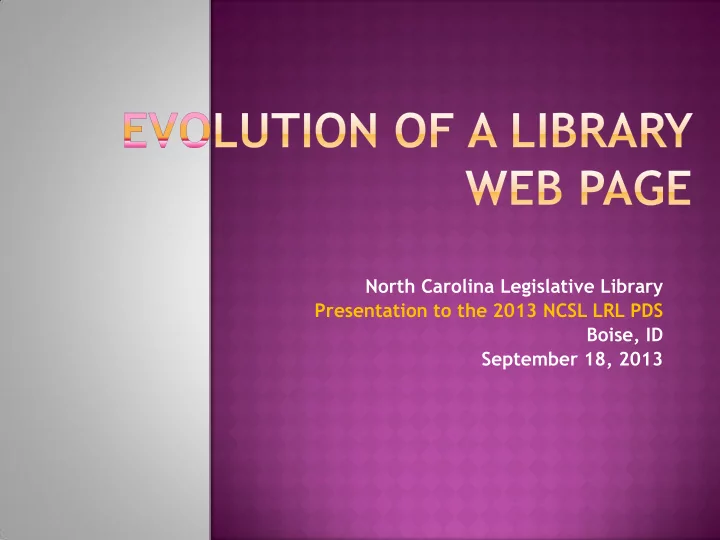 EVOLUTION OF A LIBRARY WEB PAGE

North Carolina Legislative Library
Presentation to the 2013 NCSL LRL PDS
Boise, ID
September 18, 2013